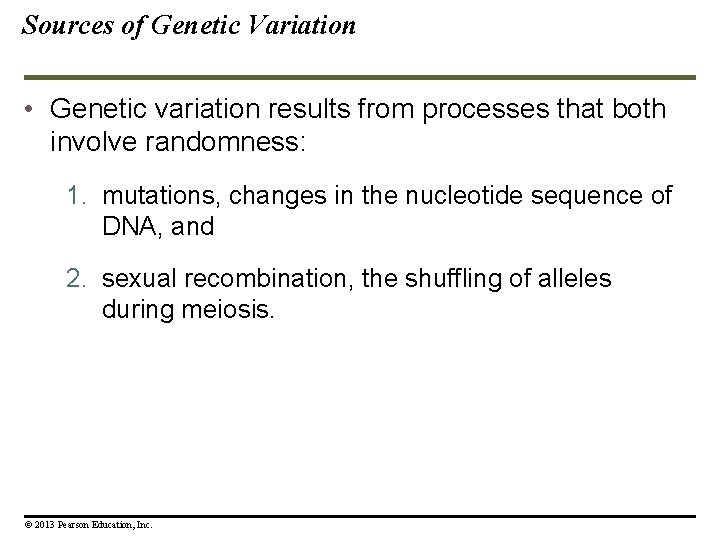 Sources of Genetic Variation

• Genetic variation results from processes that both involve randomness:

1. mutations, changes in the nucleotide sequence of DNA, and

2. sexual recombination, the shuffling of alleles during meiosis.

© 2013 Pearson Education, Inc.